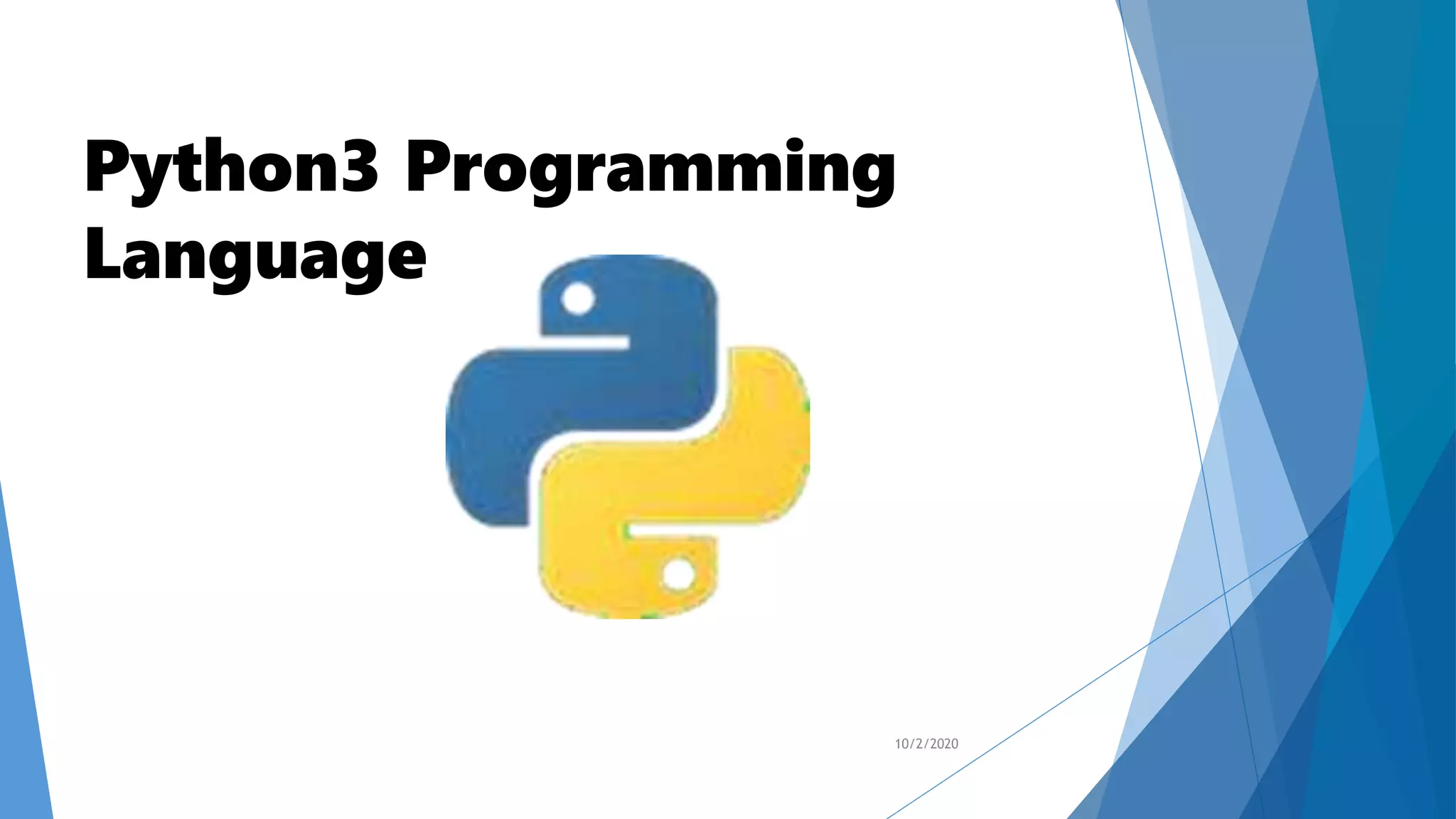 Python3 Programming Language

10/2/2020